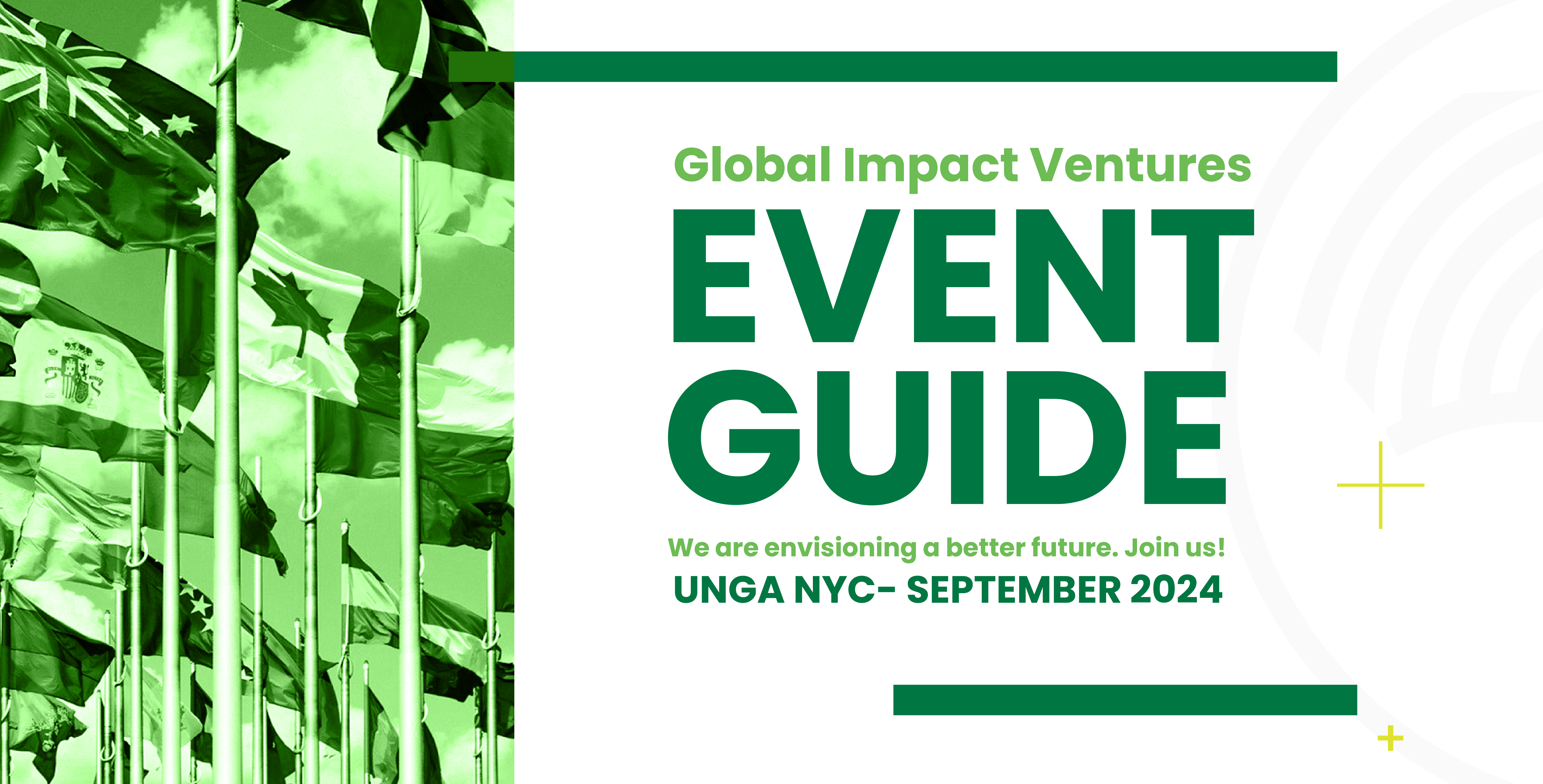 Global Impact Ventures

EVENT GUIDE

We are envisioning a better future. Join us!

UNGA NYC- SEPTEMBER 2024